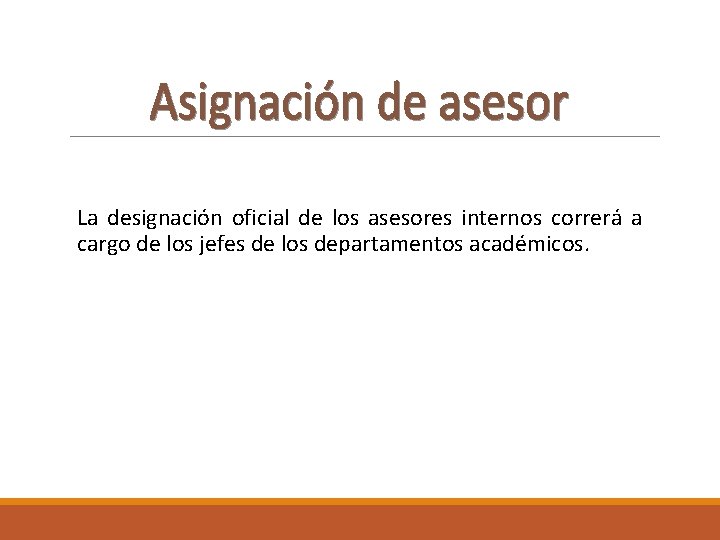 Asignación de asesor

La designación oficial de los asesores internos correrá a cargo de los jefes de los departamentos académicos.